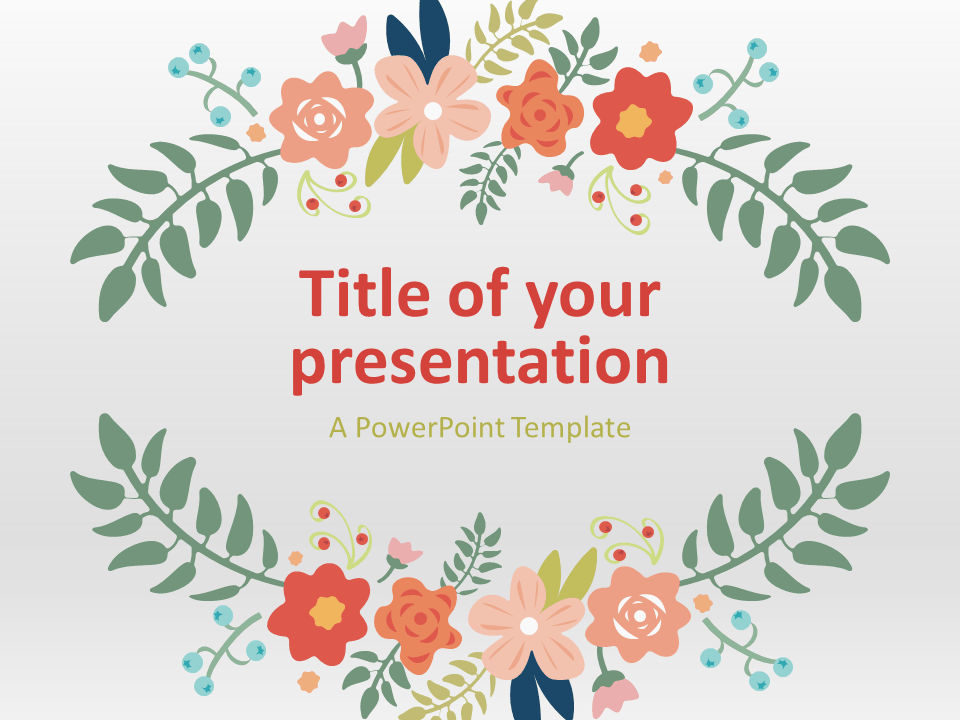 Title of your presentation

A PowerPoint Template